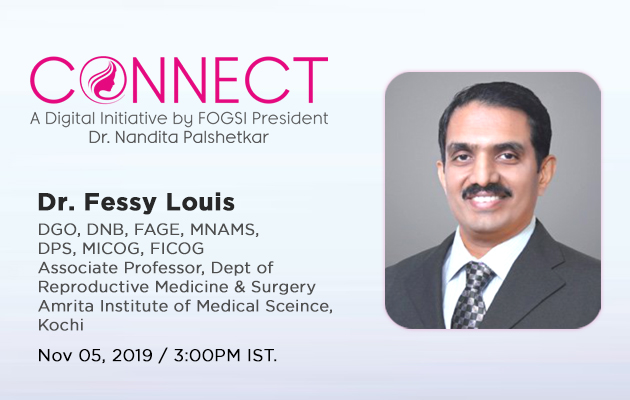 CONNECT
A Digital Initiative by FOGSI President
Dr. Nandita Palshetkar

Dr. Fessy Louis
DGO, DNB, FAGE, MNAMS, DPS, MICOG, FICOG
Associate Professor, Dept of Reproductive Medicine & Surgery
Amrita Institute of Medical Sceince, Kochi

Nov 05, 2019 / 3:00PM IST.